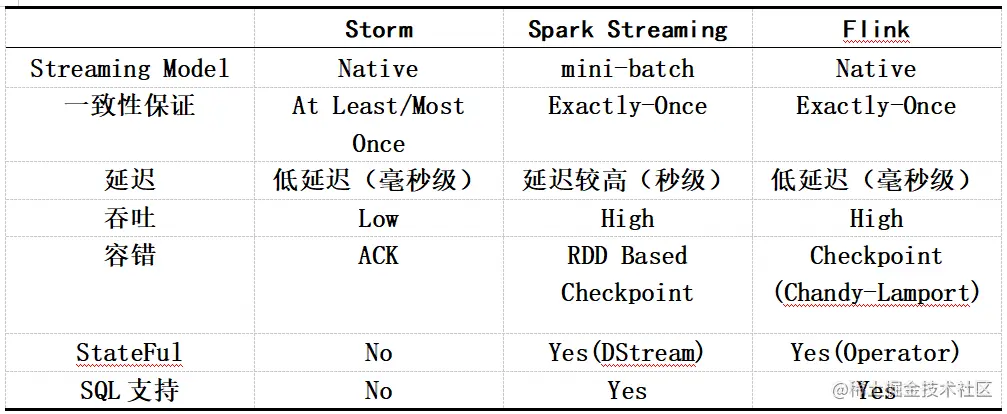 |  | Storm | Spark Streaming | Flink |
|---|---|---|---|
| Streaming Model | Native | mini-batch | Native |
| 一致性保证 | At Least/Most Once | Exactly-Once | Exactly-Once |
| 延迟 | 低延迟（毫秒级） | 延迟较高（秒级） | 低延迟（毫秒级） |
| 吞吐 | Low | High | High |
| 容错 | ACK | RDD Based Checkpoint | Checkpoint (Chandy-Lamport) |
| StateFul | No | Yes(DStream) | Yes(Operator) |
| SQL 支持 | No | Yes | Yes |

@稀土掘金技术社区